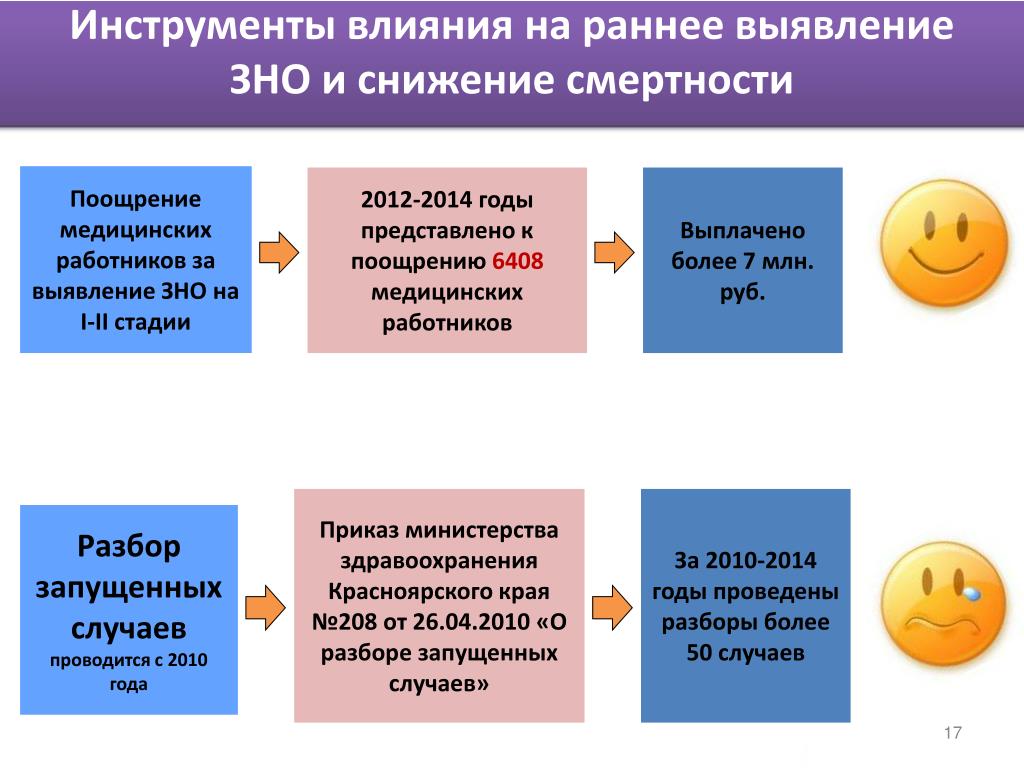 Инструменты влияния на раннее выявление ЗНО и снижение смертности

Поощрение медицинских работников за выявление ЗНО на I-II стадии

2012-2014 годы представлено к поощрению 6408 медицинских работников

Выплачено более 7 млн. руб.

Разбор запущенных случаев
проводится с 2010 года

Приказ министерства здравоохранения Красноярского края №208 от 26.04.2010 «О разборе запущенных случаев»

За 2010-2014 годы проведены разборы более 50 случаев

17